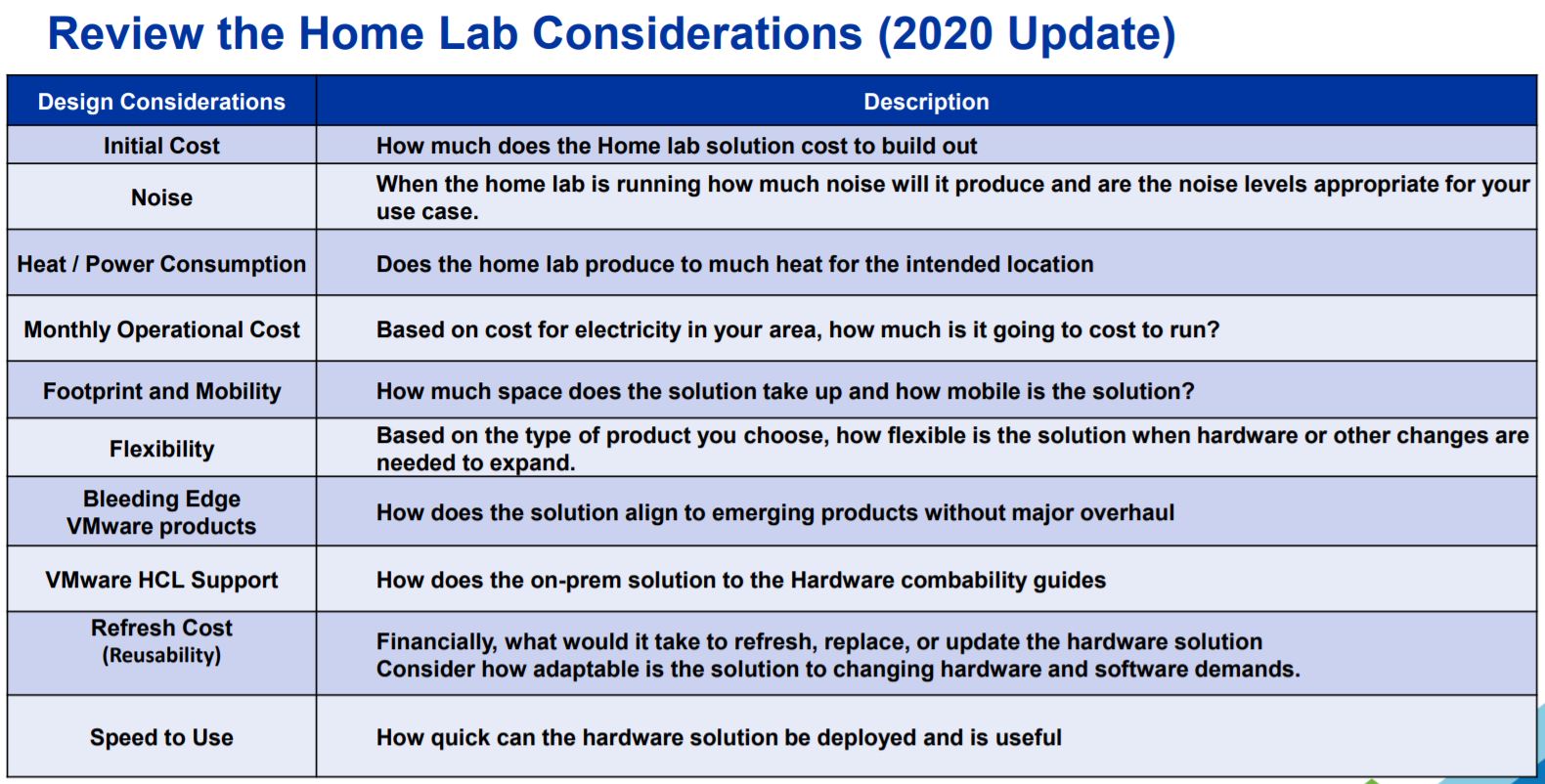 Review the Home Lab Considerations (2020 Update)

| Design Considerations | Description |
|---|---|
| Initial Cost | How much does the Home lab solution cost to build out |
| Noise | When the home lab is running how much noise will it produce and are the noise levels appropriate for your use case. |
| Heat / Power Consumption | Does the home lab produce to much heat for the intended location |
| Monthly Operational Cost | Based on cost for electricity in your area, how much is it going to cost to run? |
| Footprint and Mobility | How much space does the solution take up and how mobile is the solution? |
| Flexibility | Based on the type of product you choose, how flexible is the solution when hardware or other changes are needed to expand. |
| Bleeding Edge VMware products | How does the solution align to emerging products without major overhaul |
| VMware HCL Support | How does the on-prem solution to the Hardware combability guides |
| Refresh Cost (Reusability) | Financially, what would it take to refresh, replace, or update the hardware solution Consider how adaptable is the solution to changing hardware and software demands. |
| Speed to Use | How quick can the hardware solution be deployed and is useful |